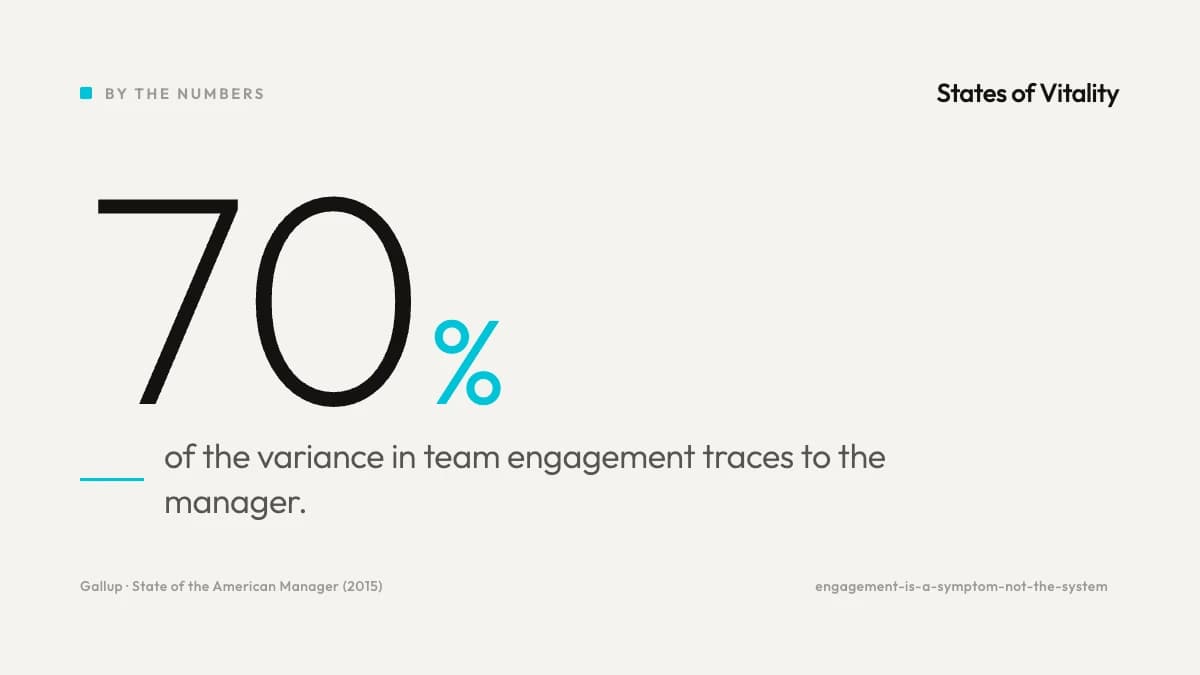 BY THE NUMBERS

States of Vitality

70%

of the variance in team engagement traces to the manager.

Gallup · State of the American Manager (2015)

engagement-is-a-symptom-not-the-system